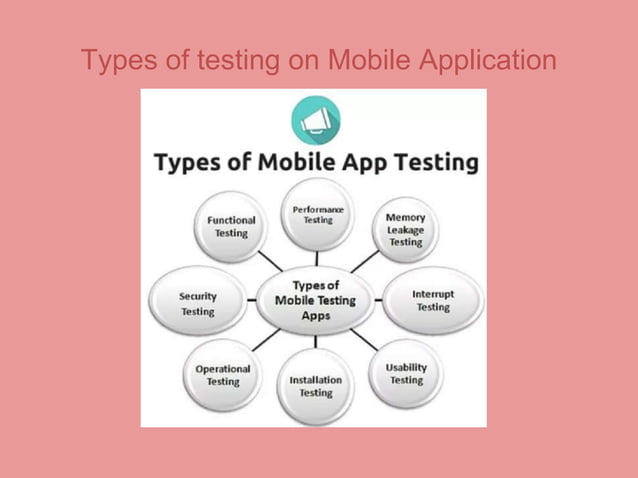 Types of testing on Mobile Application

Types of Mobile App Testing

Functional Testing

Performance Testing

Memory Leakage Testing

Security Testing

Types of Mobile Testing Apps

Interrupt Testing

Operational Testing

Installation Testing

Usability Testing